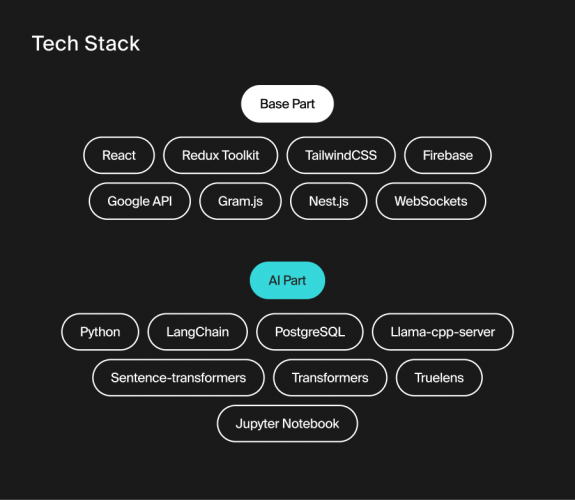 Tech Stack

Base Part

React
Redux Toolkit
TailwindCSS
Firebase
Google API
Gram.js
Nest.js
WebSockets

AI Part

Python
LangChain
PostgreSQL
Llama-cpp-server
Sentence-transformers
Transformers
Truelens
Jupyter Notebook